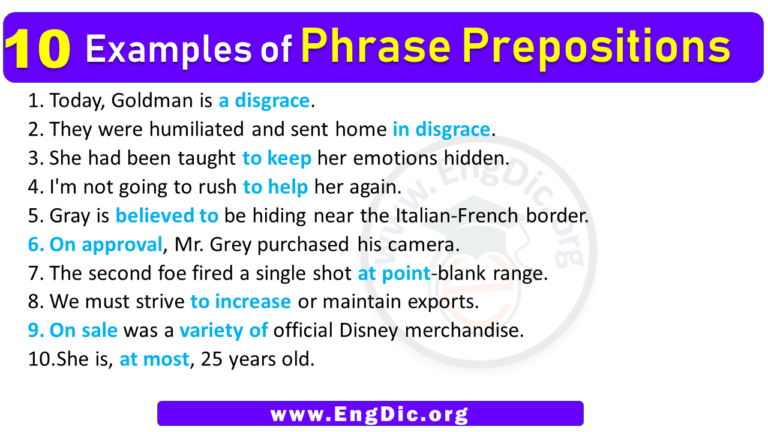 10 Examples of Phrase Prepositions

1. Today, Goldman is a disgrace.
2. They were humiliated and sent home in disgrace.
3. She had been taught to keep her emotions hidden.
4. I'm not going to rush to help her again.
5. Gray is believed to be hiding near the Italian-French border.
6. On approval, Mr. Grey purchased his camera.
7. The second foe fired a single shot at point-blank range.
8. We must strive to increase or maintain exports.
9. On sale was a variety of official Disney merchandise.
10.She is, at most, 25 years old.

www.EngDic.org

www.EngDic.org